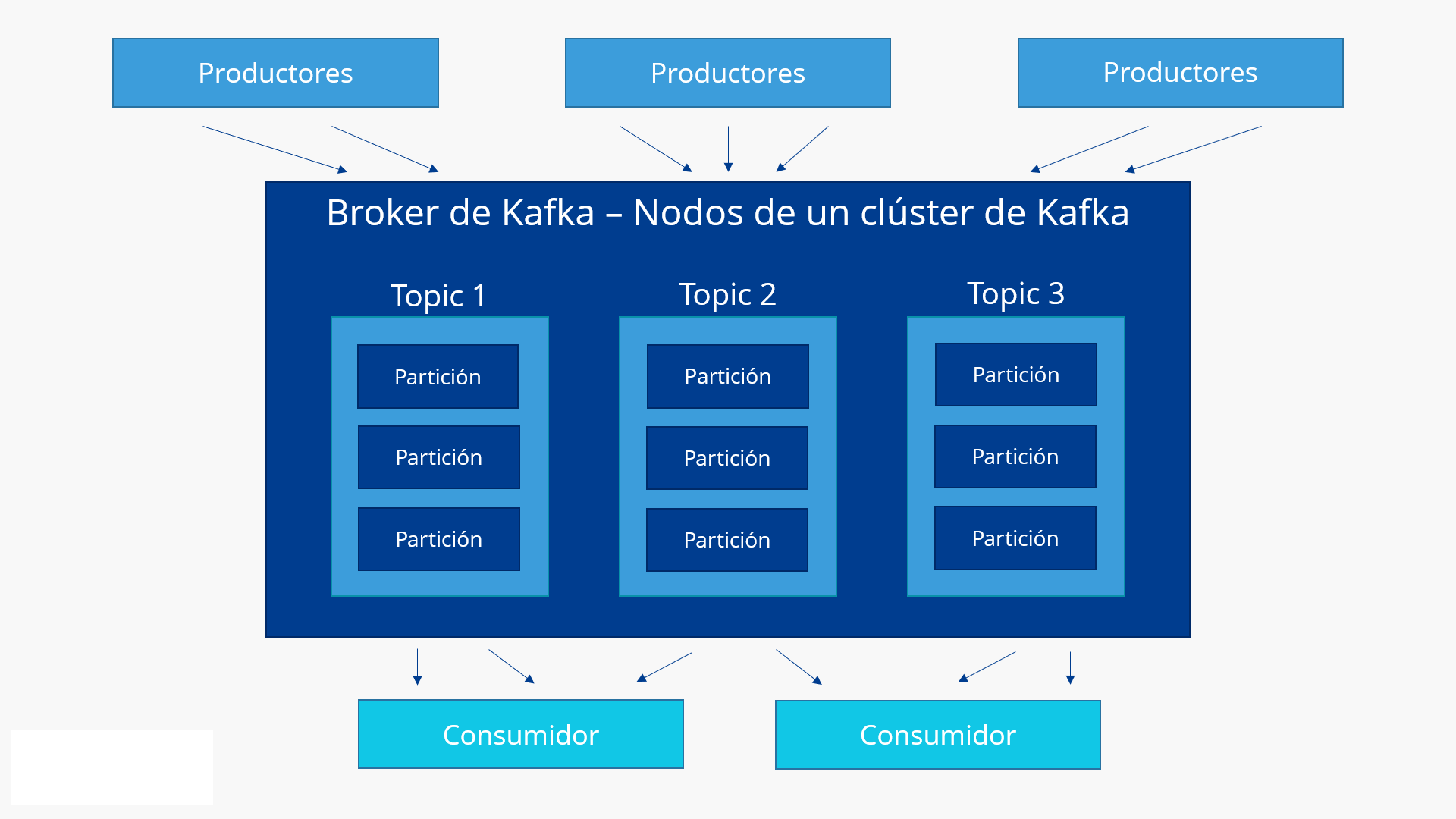 Productores

Productores

Productores

Broker de Kafka – Nodos de un clúster de Kafka

Topic 1

Partición

Partición

Partición

Topic 2

Partición

Partición

Partición

Topic 3

Partición

Partición

Partición

Consumidor

Consumidor